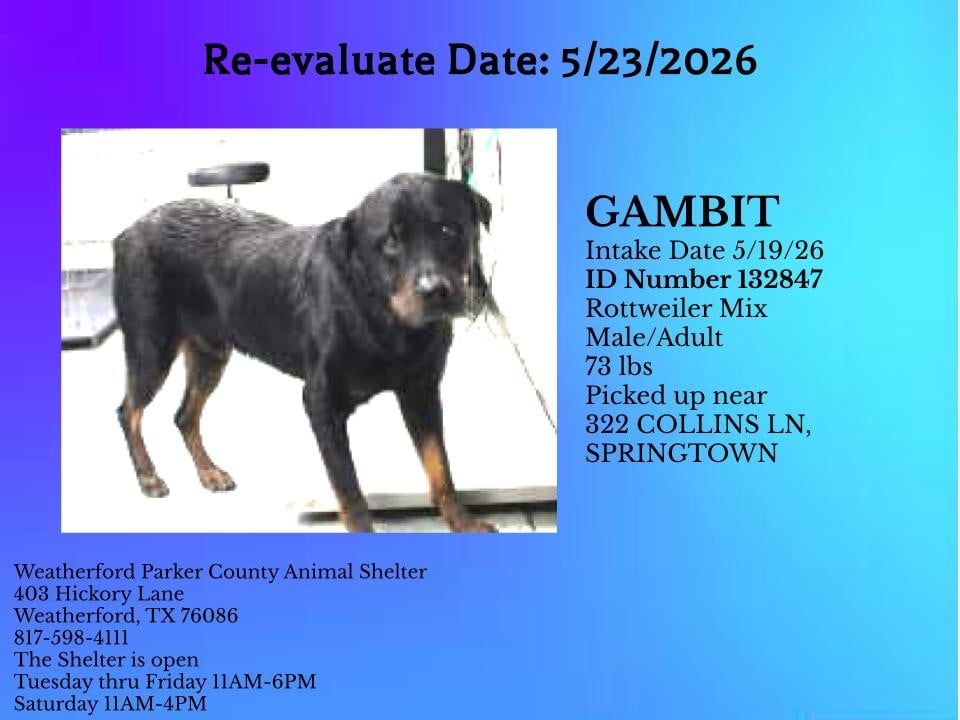 Re-evaluate Date: 5/23/2026

GAMBIT
Intake Date 5/19/26
ID Number 132847
Rottweiler Mix
Male/Adult
73 lbs
Picked up near
322 COLLINS LN,
SPRINGTOWN

Weatherford Parker County Animal Shelter
403 Hickory Lane
Weatherford, TX 76086
817-598-4111
The Shelter is open
Tuesday thru Friday 11AM-6PM
Saturday 11AM-4PM